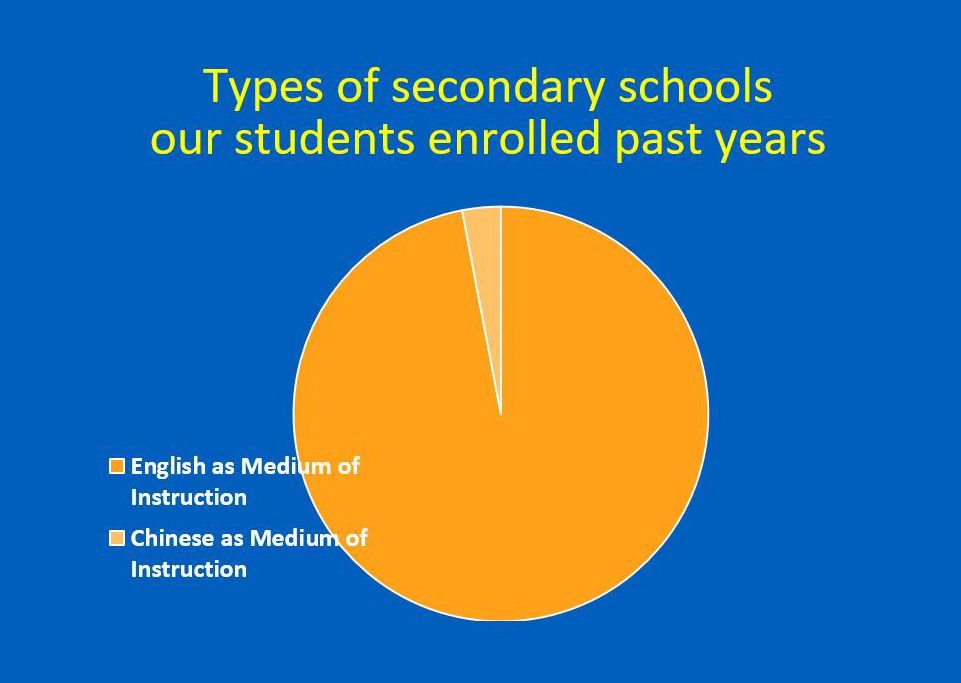 Types of secondary schools our students enrolled past years

English as Medium of Instruction

Chinese as Medium of Instruction